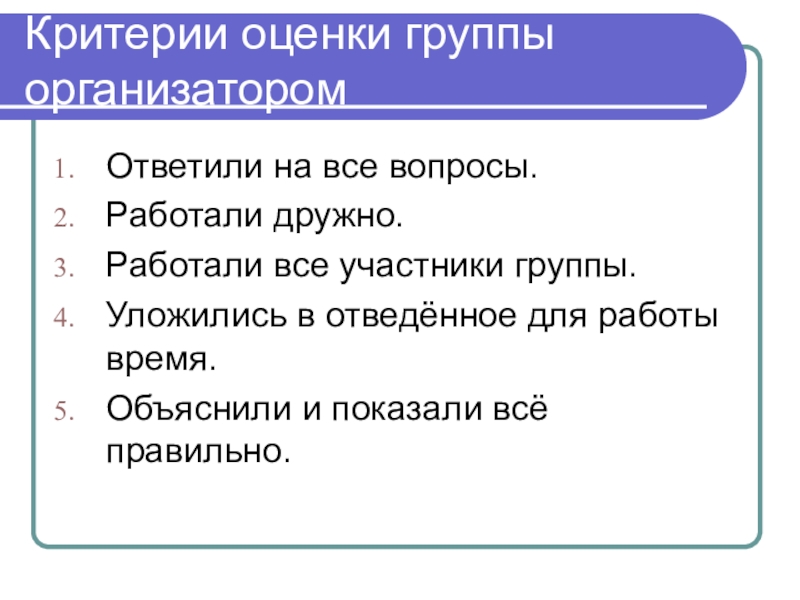 Критерии оценки группы организатором

1. Ответили на все вопросы.
2. Работали дружно.
3. Работали все участники группы.
4. Уложились в отведённое для работы время.
5. Объяснили и показали всё правильно.